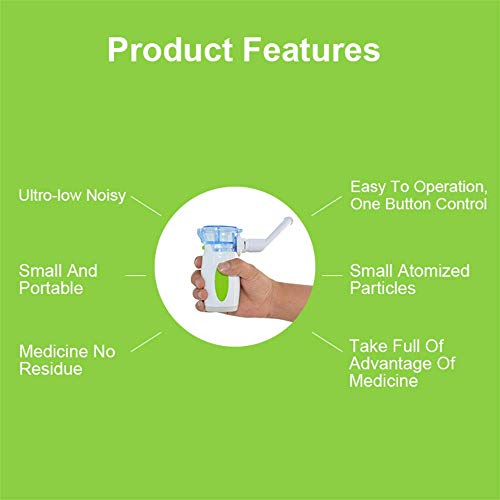 Product Features

Ultro-low Noisy

Small And Portable

Medicine No Residue

Easy To Operation, One Button Control

Small Atomized Particles

Take Full Of Advantage Of Medicine